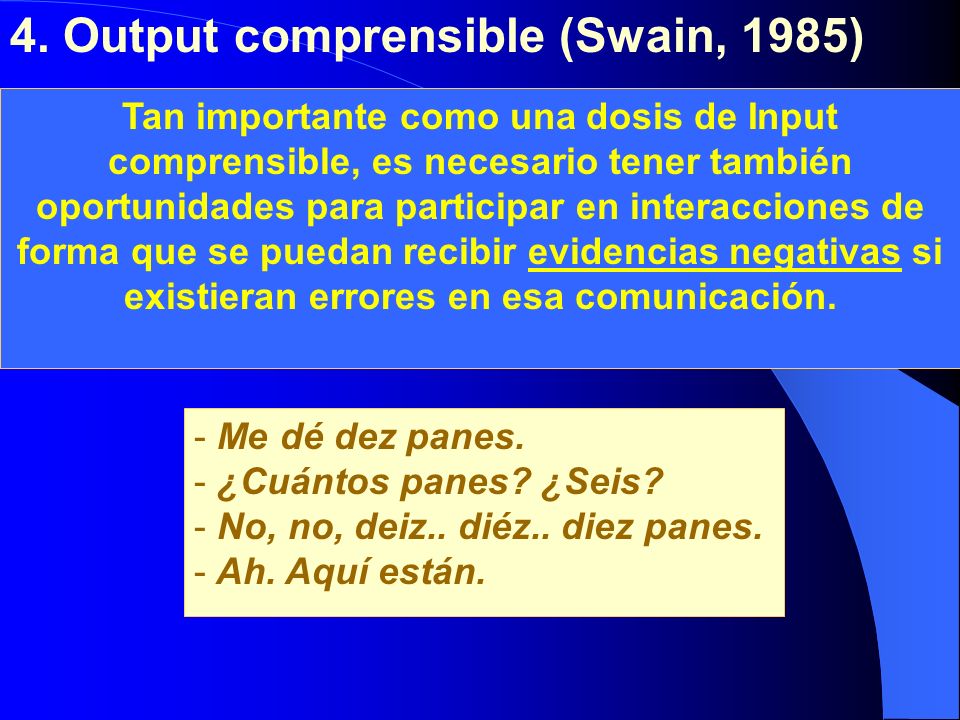 4. Output comprensible (Swain, 1985)

Tan importante como una dosis de Input comprensible, es necesario tener también oportunidades para participar en interacciones de forma que se puedan recibir evidencias negativas si existieran errores en esa comunicación.

- Me dé dez panes.
- ¿Cuántos panes? ¿Seis?
- No, no, deiz.. diéz.. diez panes.
- Ah. Aquí están.